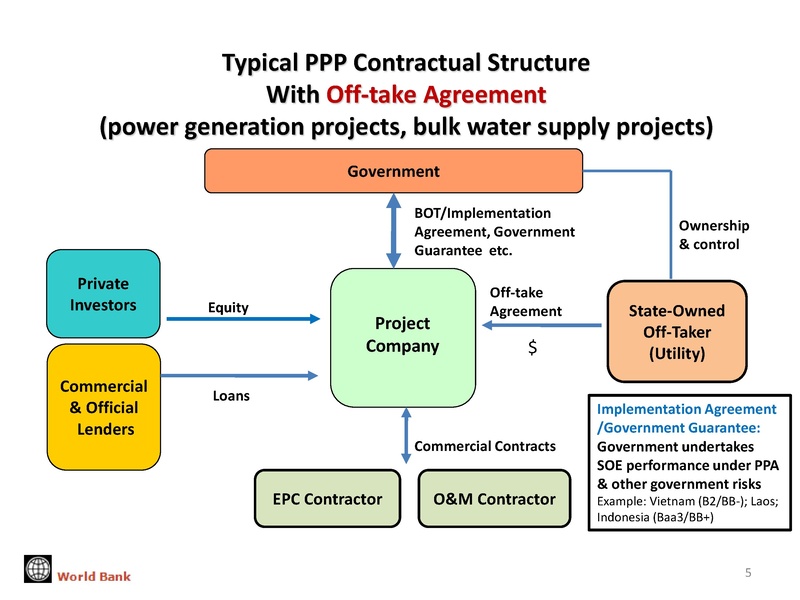 Typical PPP Contractual Structure
With Off-take Agreement
(power generation projects, bulk water supply projects)

Government

BOT/Implementation Agreement, Government Guarantee etc.

Ownership & control

Private Investors

Equity

Project Company

Off-take Agreement

$

State-Owned Off-Taker (Utility)

Commercial & Official Lenders

Loans

Commercial Contracts

EPC Contractor

O&M Contractor

Implementation Agreement /Government Guarantee:
Government undertakes SOE performance under PPA & other government risks
Example: Vietnam (B2/BB-); Laos; Indonesia (Baa3/BB+)

World Bank

5